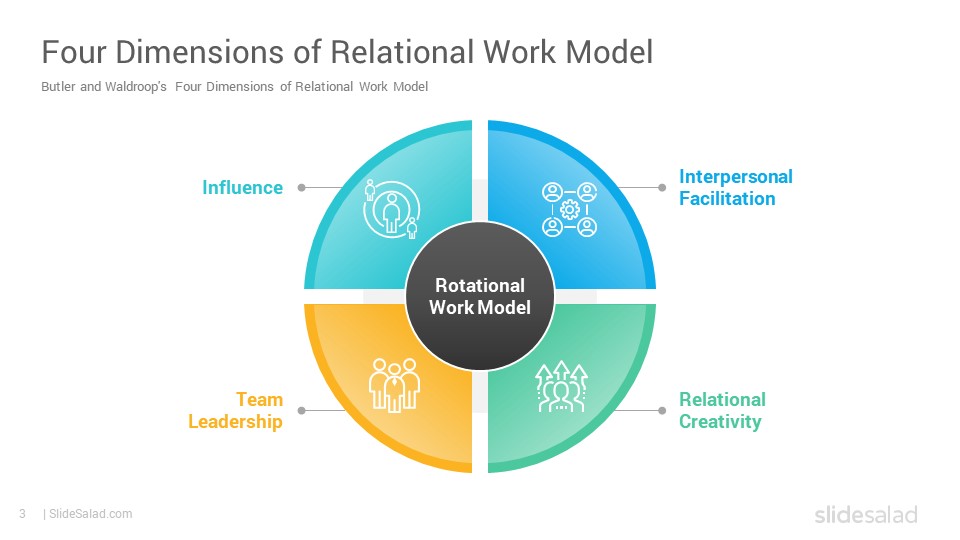 Four Dimensions of Relational Work Model

Butler and Waldroop's Four Dimensions of Relational Work Model

Influence

Interpersonal Facilitation

Rotational Work Model

Team Leadership

Relational Creativity

3 | SlideSalad.com

slidesalad